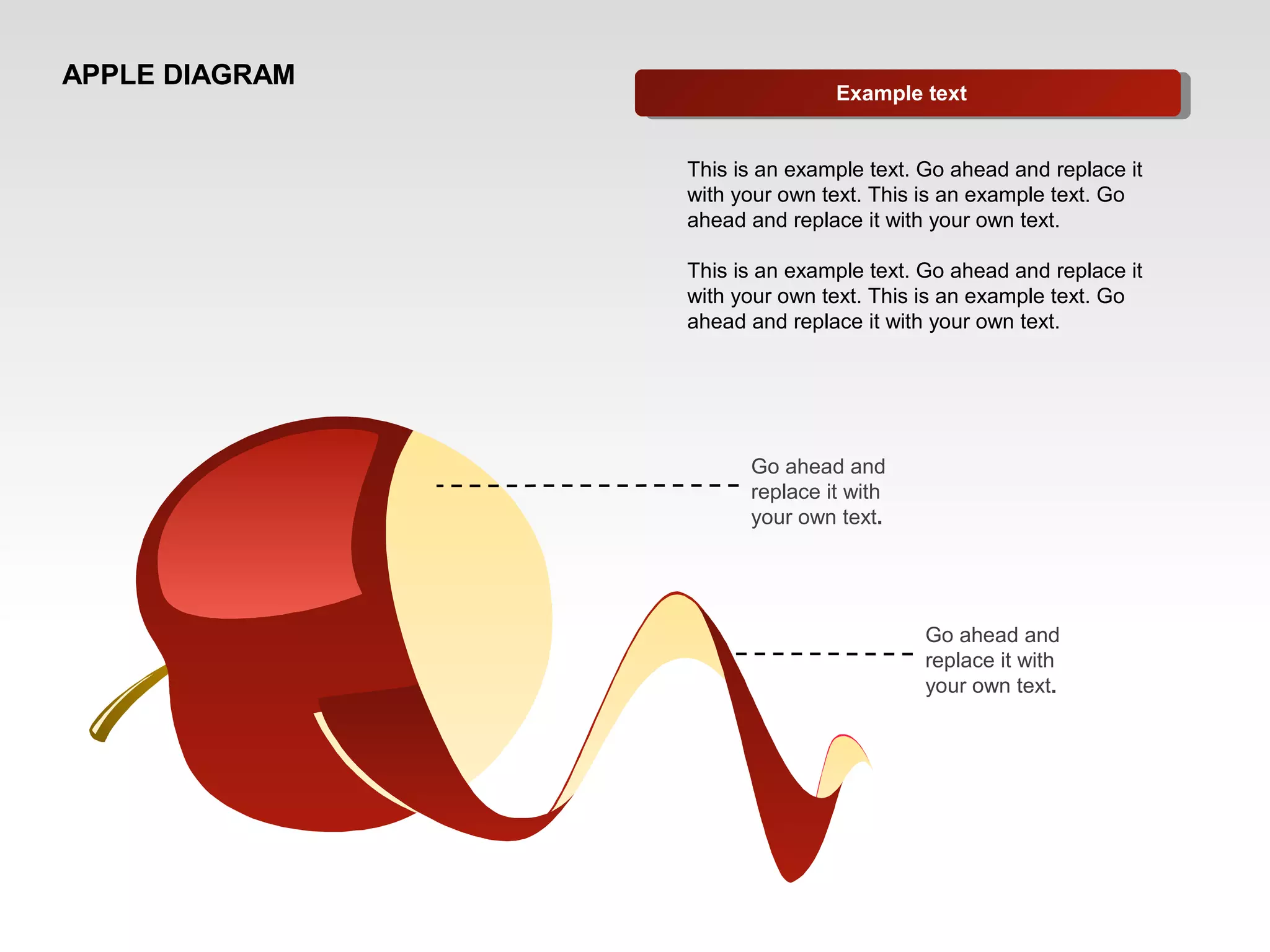 APPLE DIAGRAM

Example text

This is an example text. Go ahead and replace it with your own text. This is an example text. Go ahead and replace it with your own text.

This is an example text. Go ahead and replace it with your own text. This is an example text. Go ahead and replace it with your own text.

Go ahead and replace it with your own text.

Go ahead and replace it with your own text.